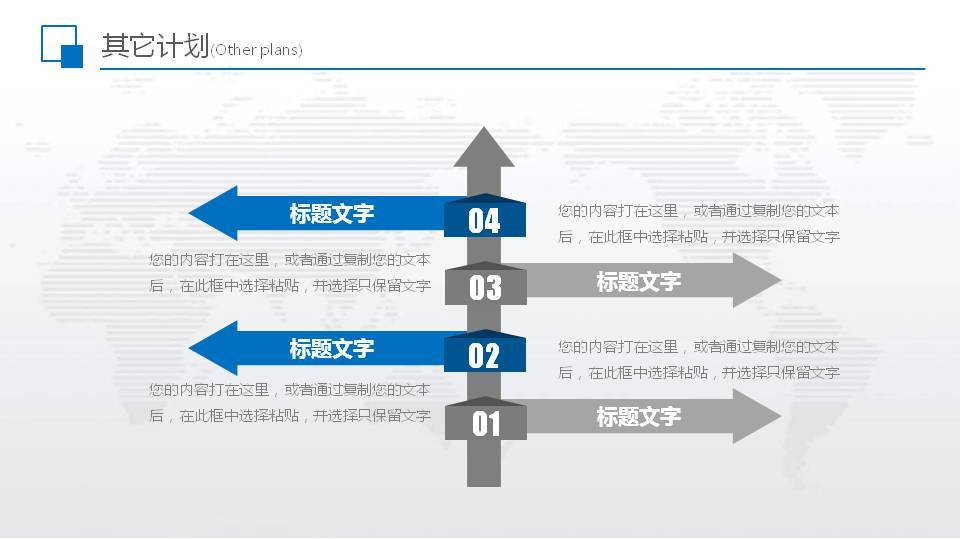 其它计划(Other plans)

标题文字

04

您的内容打在这里，或者通过复制您的文本后，在此框中选择粘贴，并选择只保留文字

您的内容打在这里，或者通过复制您的文本后，在此框中选择粘贴，并选择只保留文字

03

标题文字

标题文字

02

您的内容打在这里，或者通过复制您的文本后，在此框中选择粘贴，并选择只保留文字

您的内容打在这里，或者通过复制您的文本后，在此框中选择粘贴，并选择只保留文字

01

标题文字